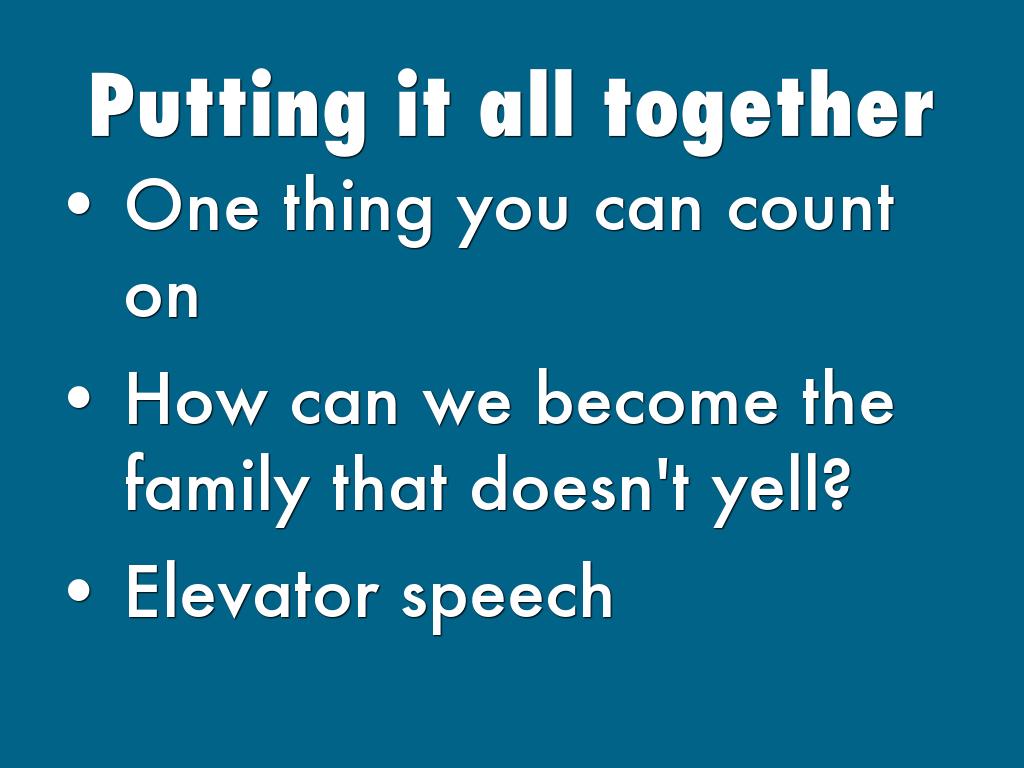 Putting it all together

• One thing you can count on
• How can we become the family that doesn't yell?
• Elevator speech